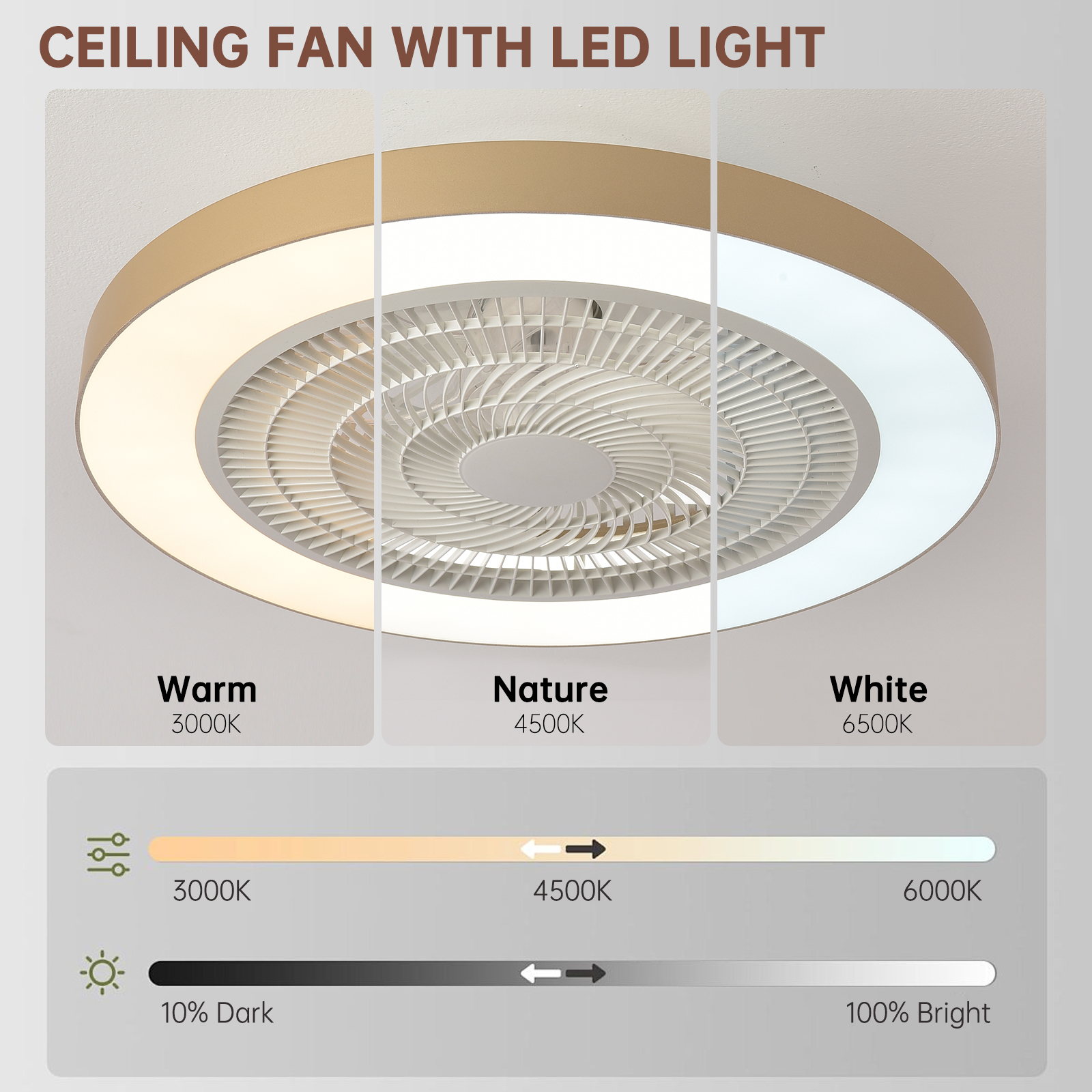 CEILING FAN WITH LED LIGHT

Warm
3000K

Nature
4500K

White
6500K

3000K
4500K
6000K

10% Dark
100% Bright